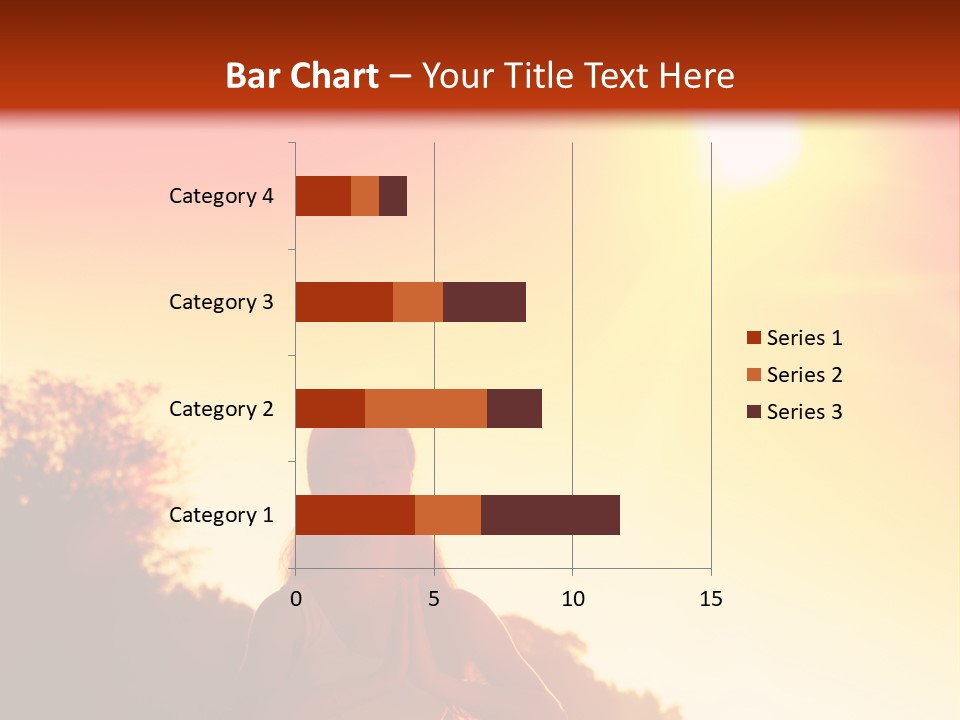 Bar Chart – Your Title Text Here

Category 4
Category 3
Category 2
Category 1

0
5
10
15

Series 1
Series 2
Series 3